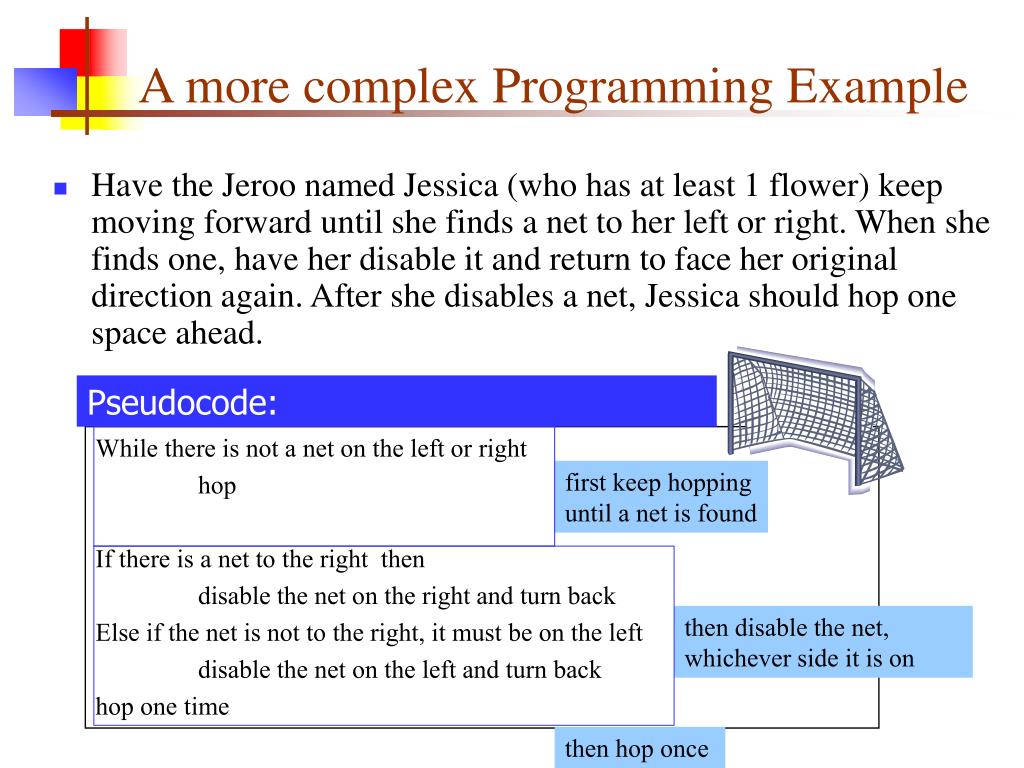 A more complex Programming Example

Have the Jeroo named Jessica (who has at least 1 flower) keep moving forward until she finds a net to her left or right. When she finds one, have her disable it and return to face her original direction again. After she disables a net, Jessica should hop one space ahead.

Pseudocode:

While there is not a net on the left or right
hop

first keep hopping until a net is found

If there is a net to the right then
disable the net on the right and turn back
Else if the net is not to the right, it must be on the left
disable the net on the left and turn back
hop one time

then disable the net, whichever side it is on

then hop once